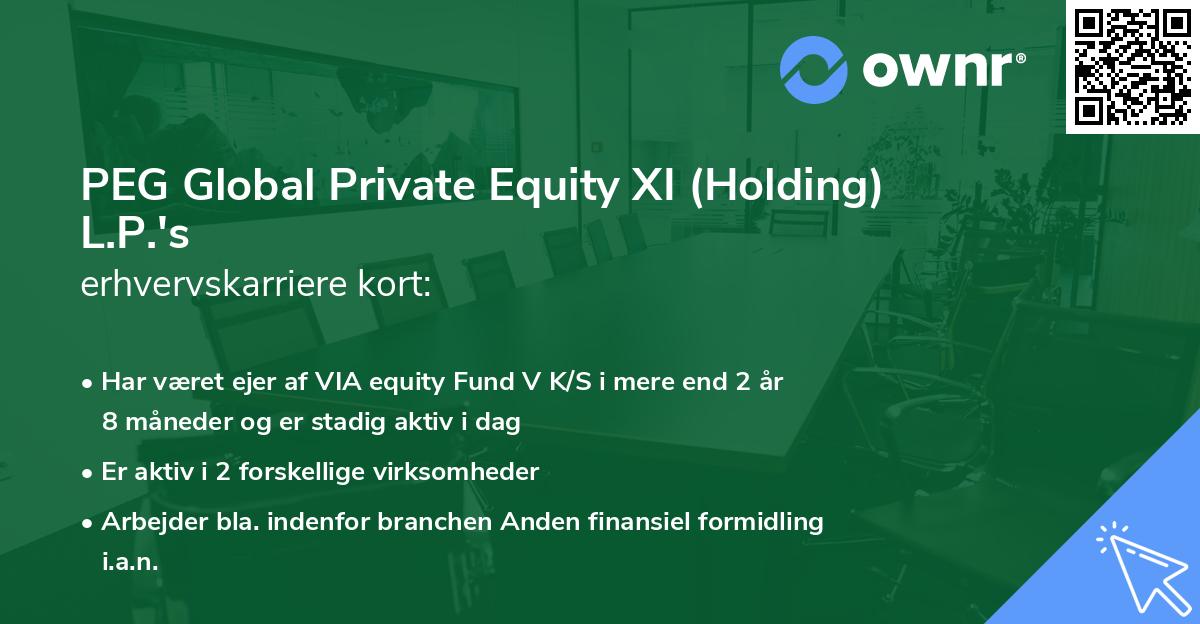 ownr®

PEG Global Private Equity XI (Holding) L.P.'s
erhvervskarriere kort:

• Har været ejer af VIA equity Fund V K/S i mere end 2 år 8 måneder og er stadig aktiv i dag
• Er aktiv i 2 forskellige virksomheder
• Arbejder bla. indenfor branchen Anden finansiel formidling i.a.n.